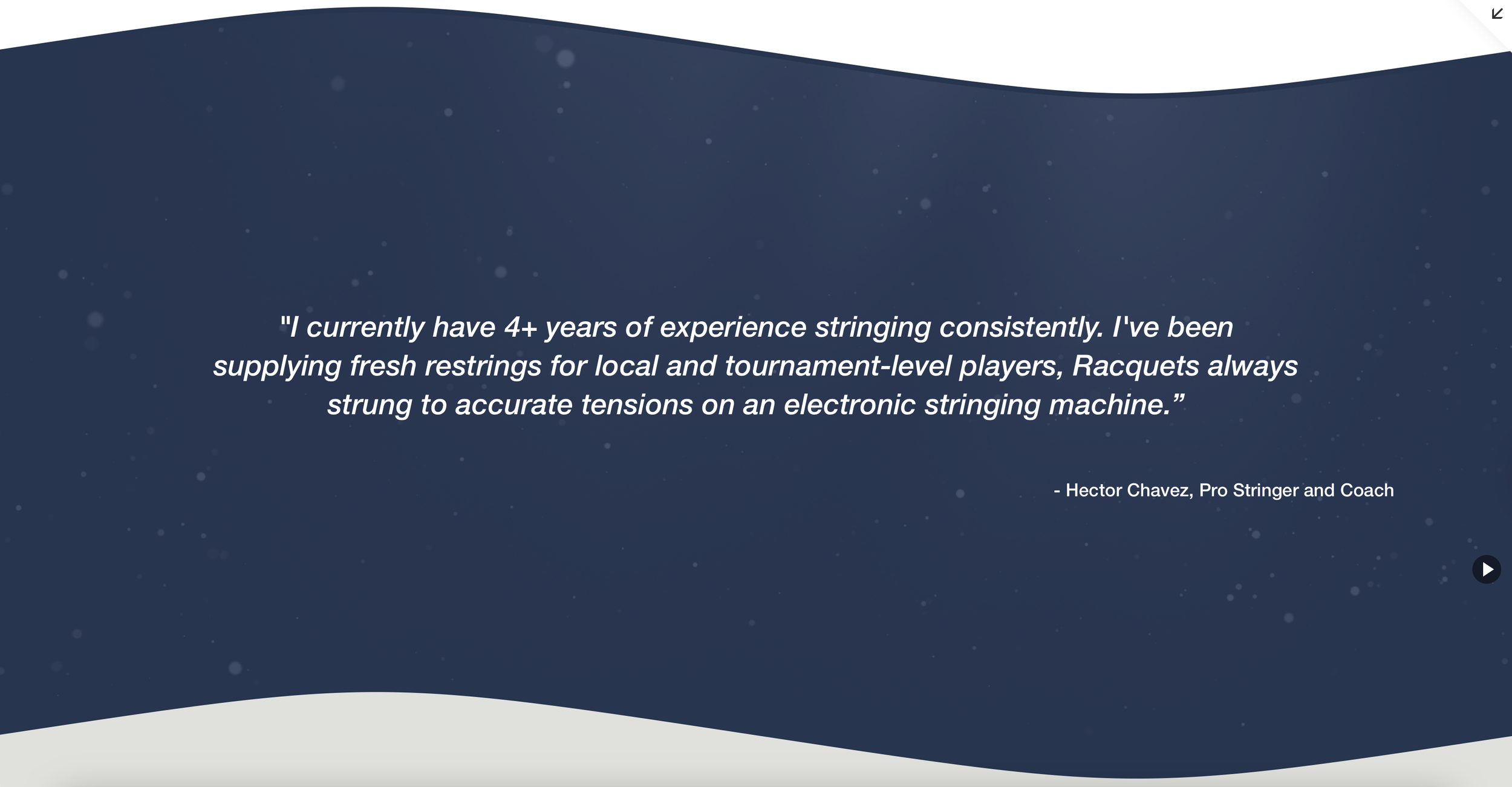 "I currently have 4+ years of experience stringing consistently. I've been supplying fresh restrings for local and tournament-level players, Racquets always strung to accurate tensions on an electronic stringing machine.”

- Hector Chavez, Pro Stringer and Coach